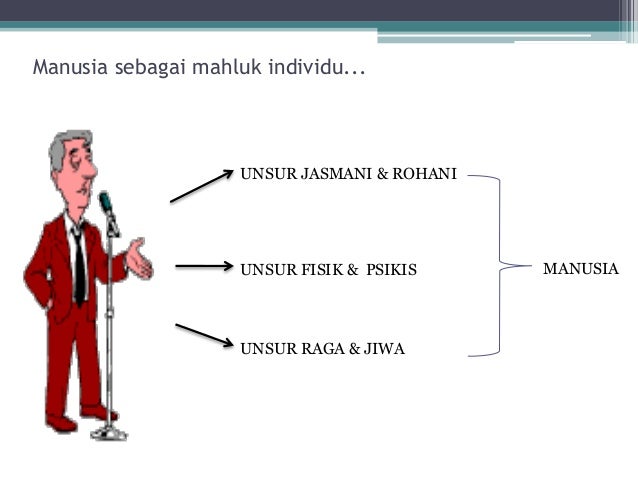 Manusia sebagai mahluk individu...

UNSUR JASMANI & ROHANI

UNSUR FISIK & PSIKIS

UNSUR RAGA & JIWA

MANUSIA